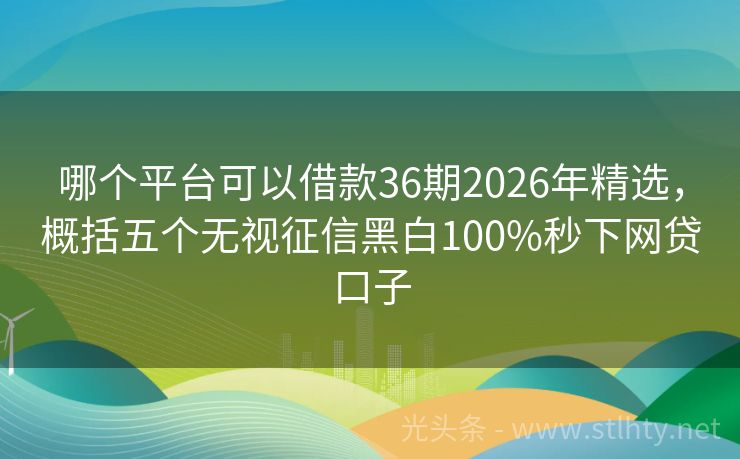 哪个平台可以借款36期2026年精选，概括五个无视征信黑白100%秒下网贷口子

光头条 - www.stlhty.net